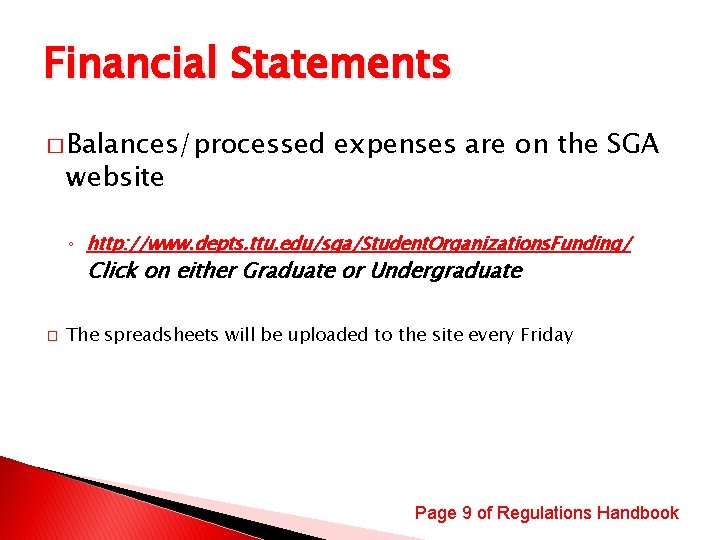 Financial Statements

□ Balances/processed expenses are on the SGA website

◦ http://www.depts.ttu.edu/sga/StudentOrganizationsFunding/ Click on either Graduate or Undergraduate

□ The spreadsheets will be uploaded to the site every Friday

Page 9 of Regulations Handbook